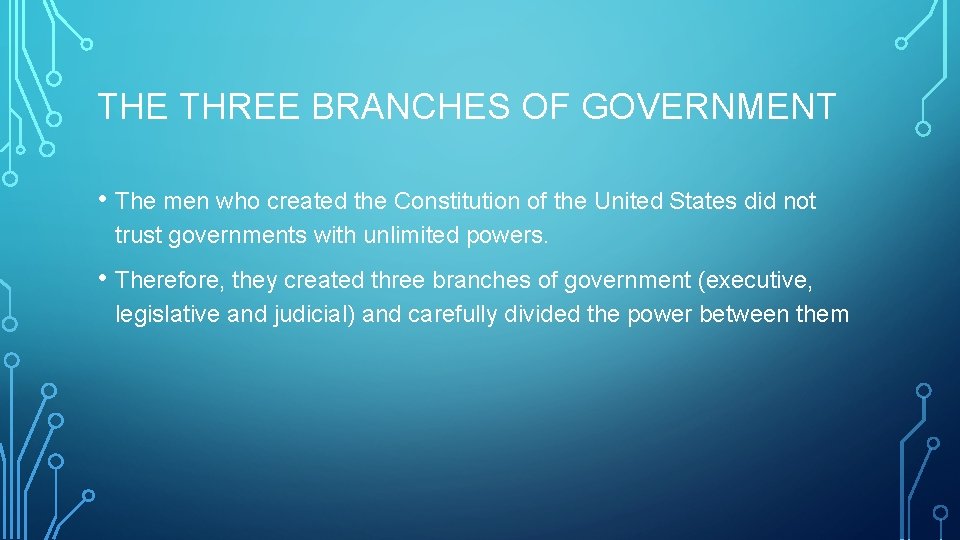 THE THREE BRANCHES OF GOVERNMENT

• The men who created the Constitution of the United States did not trust governments with unlimited powers.

• Therefore, they created three branches of government (executive, legislative and judicial) and carefully divided the power between them